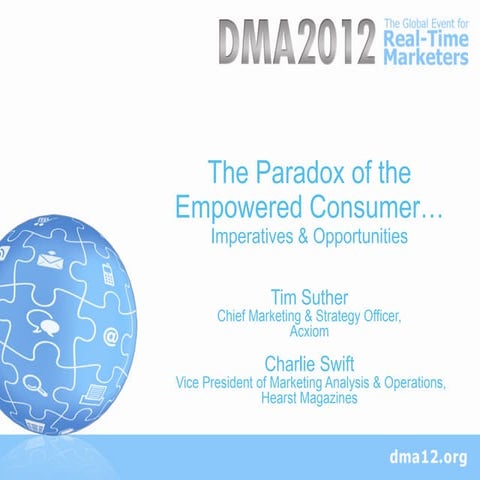 DMA2012 The Global Event for Real-Time Marketers

The Paradox of the Empowered Consumer…
Imperatives & Opportunities

Tim Suther
Chief Marketing & Strategy Officer, Acxiom

Charlie Swift
Vice President of Marketing Analysis & Operations, Hearst Magazines

dma12.org